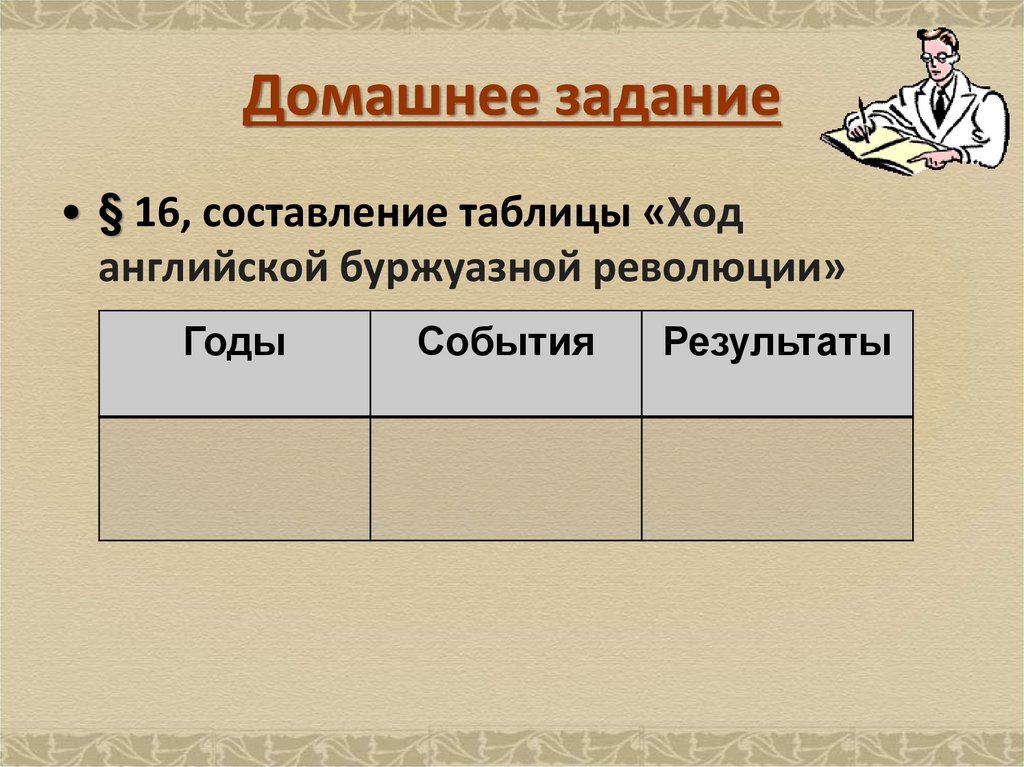 Домашнее задание

• § 16, составление таблицы «Ход английской буржуазной революции»

| Годы | События | Результаты |
|---|---|---|
| | | |